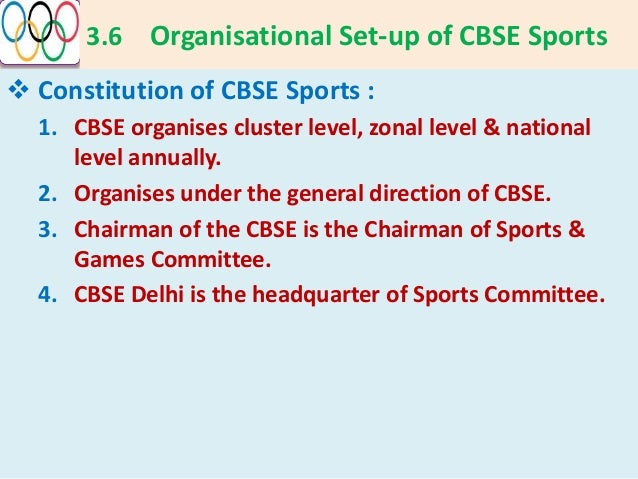 3.6 Organisational Set-up of CBSE Sports

❖ Constitution of CBSE Sports :

1. CBSE organises cluster level, zonal level & national level annually.
2. Organises under the general direction of CBSE.
3. Chairman of the CBSE is the Chairman of Sports & Games Committee.
4. CBSE Delhi is the headquarter of Sports Committee.